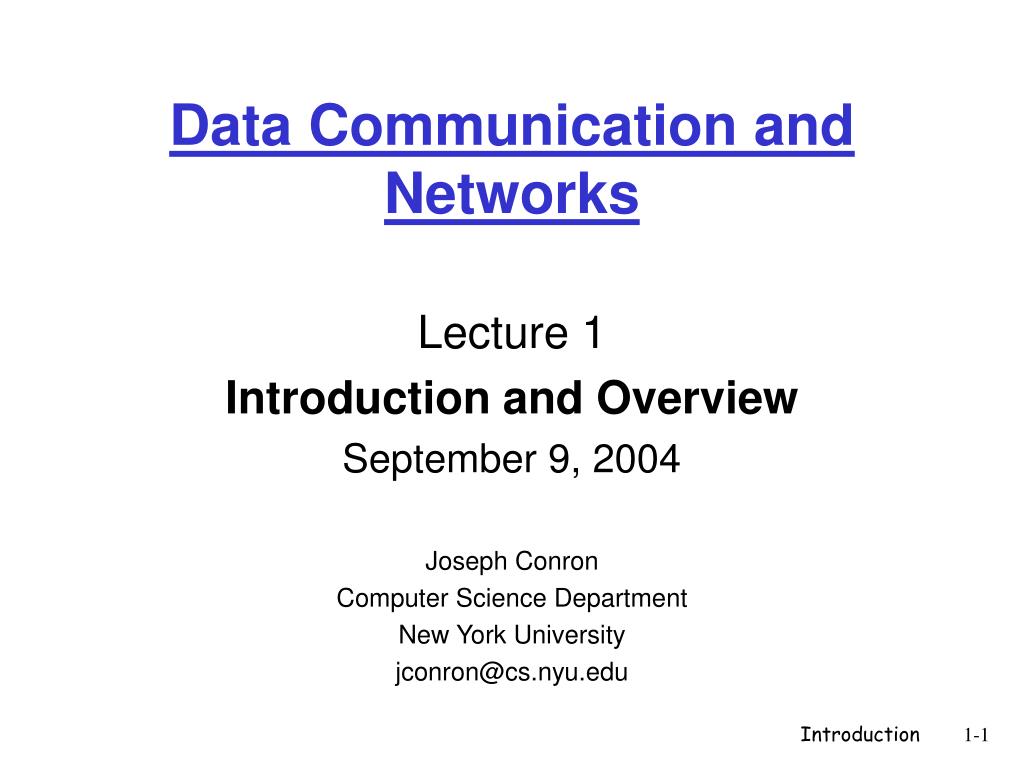 Data Communication and Networks

Lecture 1
Introduction and Overview
September 9, 2004

Joseph Conron
Computer Science Department
New York University
jconron@cs.nyu.edu

Introduction 1-1